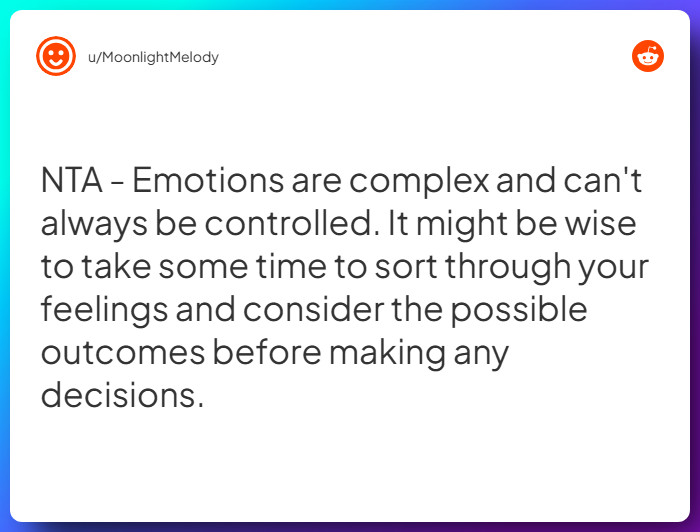 u/MoonlightMelody

NTA - Emotions are complex and can't always be controlled. It might be wise to take some time to sort through your feelings and consider the possible outcomes before making any decisions.